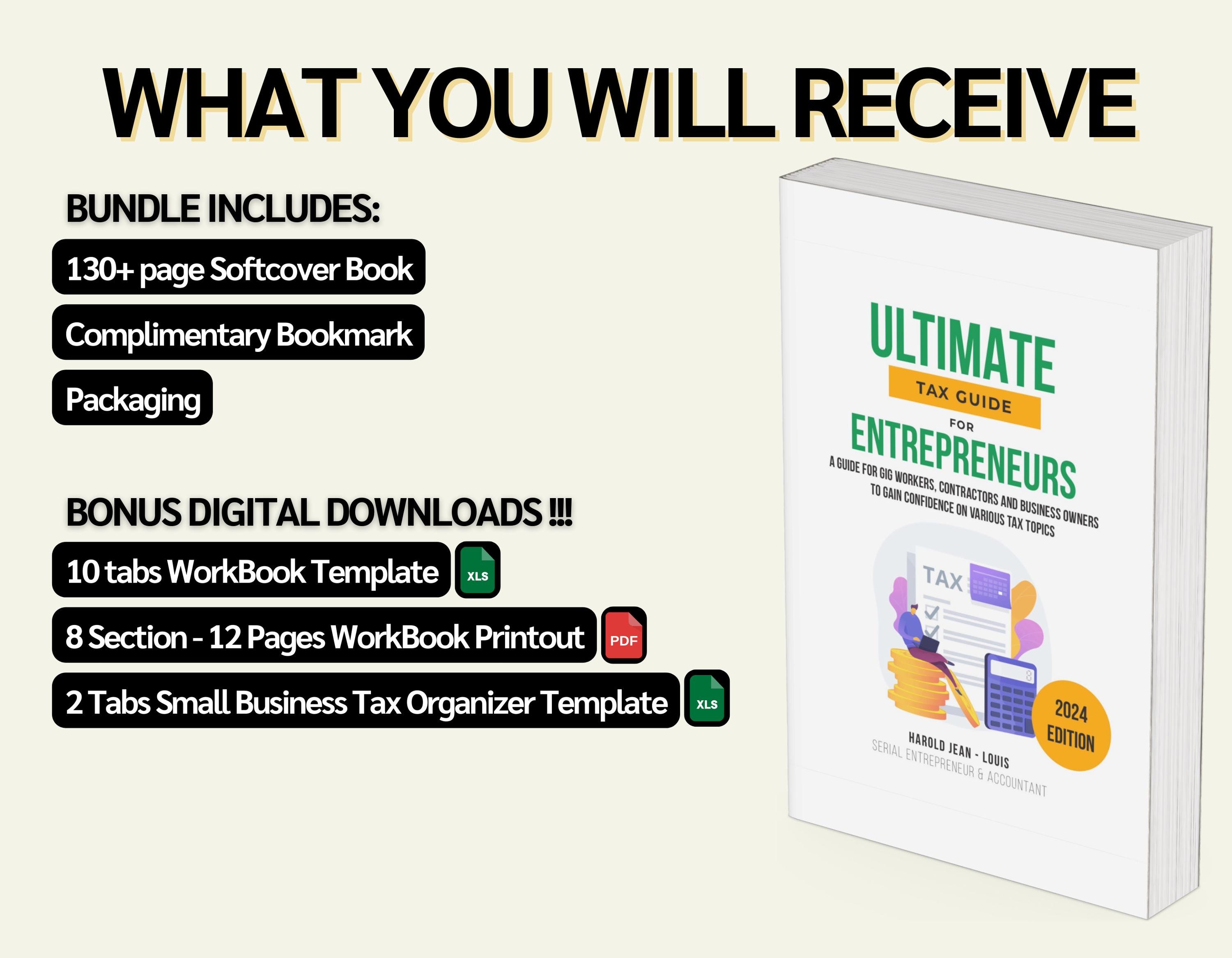 WHAT YOU WILL RECEIVE

BUNDLE INCLUDES:

130+ page Softcover Book

Complimentary Bookmark

Packaging

BONUS DIGITAL DOWNLOADS !!!

10 tabs WorkBook Template XLS

8 Section - 12 Pages WorkBook Printout PDF

2 Tabs Small Business Tax Organizer Template XLS

ULTIMATE
TAX GUIDE
FOR
ENTREPRENEURS
A GUIDE FOR GIG WORKERS, CONTRACTORS AND BUSINESS OWNERS TO GAIN CONFIDENCE ON VARIOUS TAX TOPICS

TAX

2024 EDITION

HAROLD JEAN - LOUIS
SERIAL ENTREPRENEUR & ACCOUNTANT